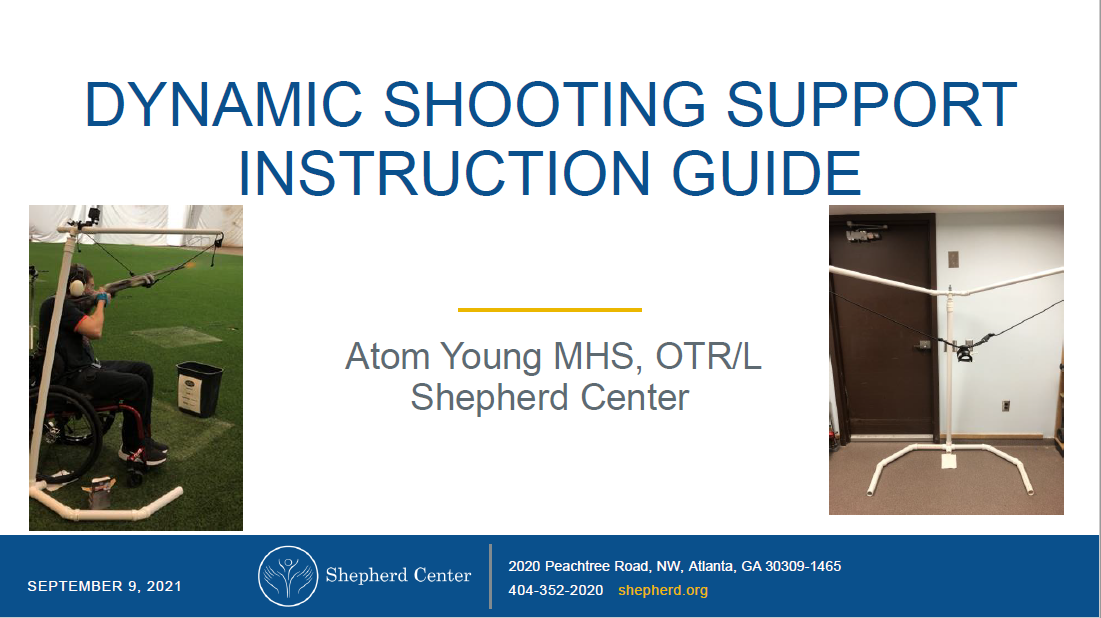 DYNAMIC SHOOTING SUPPORT INSTRUCTION GUIDE

Atom Young MHS, OTR/L
Shepherd Center

SEPTEMBER 9, 2021

Shepherd Center

2020 Peachtree Road, NW, Atlanta, GA 30309-1465
404-352-2020 shepherd.org